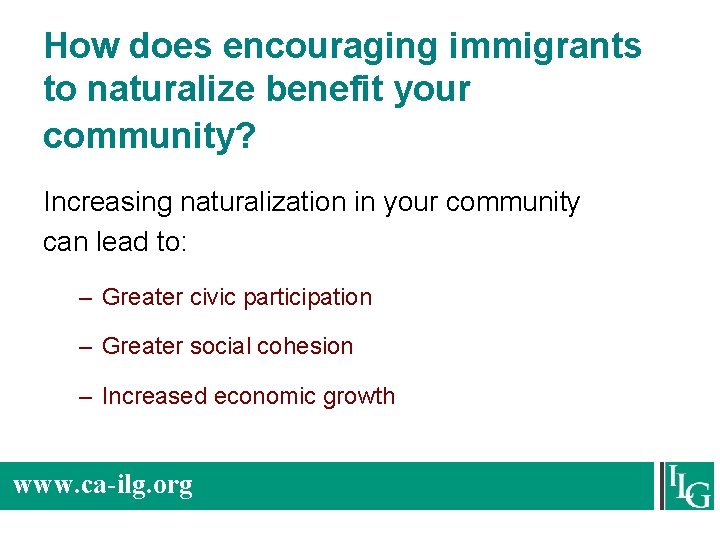 How does encouraging immigrants to naturalize benefit your community?

Increasing naturalization in your community can lead to:

– Greater civic participation

– Greater social cohesion

– Increased economic growth

www.ca-ilg.org

ILG